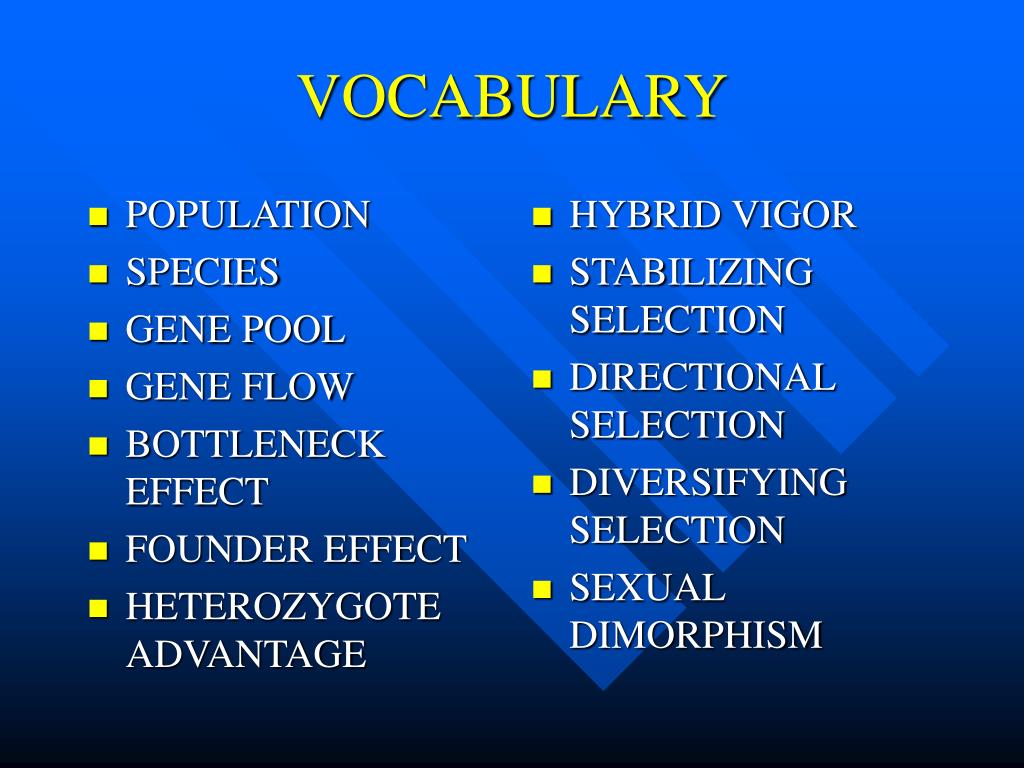 VOCABULARY

- POPULATION
- SPECIES
- GENE POOL
- GENE FLOW
- BOTTLENECK EFFECT
- FOUNDER EFFECT
- HETEROZYGOTE ADVANTAGE

- HYBRID VIGOR
- STABILIZING SELECTION
- DIRECTIONAL SELECTION
- DIVERSIFYING SELECTION
- SEXUAL DIMORPHISM